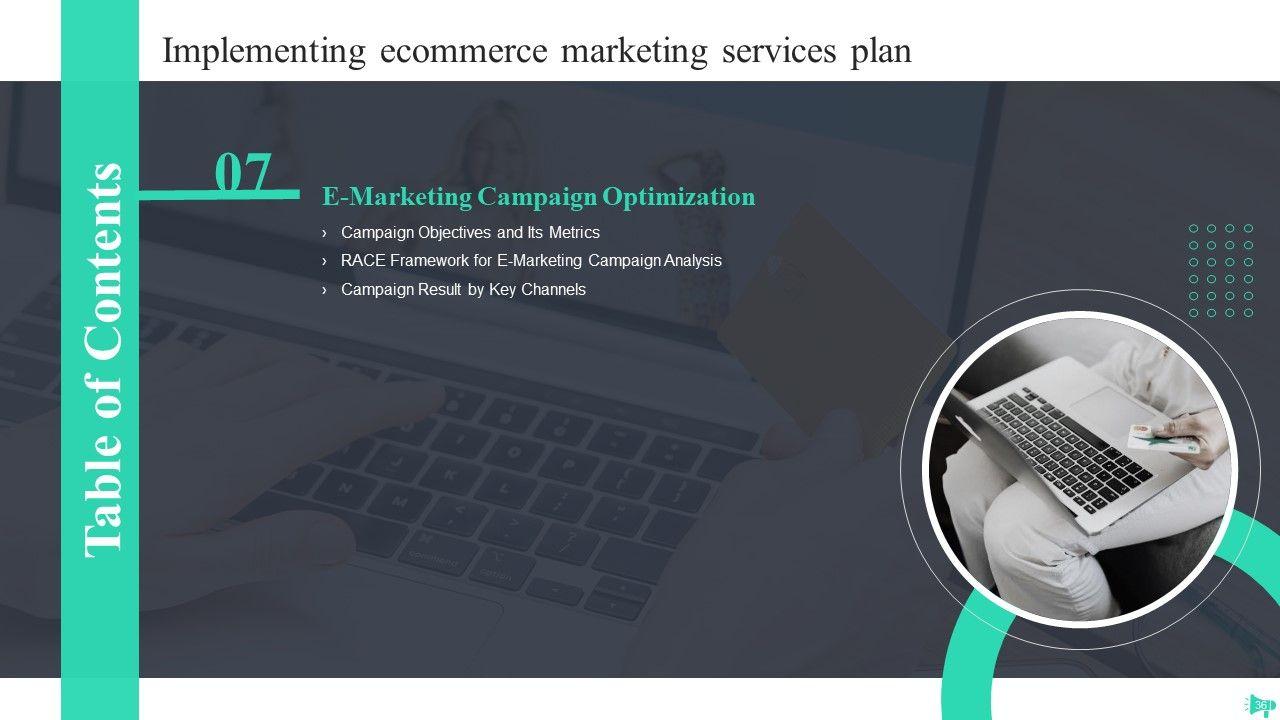 Implementing ecommerce marketing services plan

Table of Contents

07

E-Marketing Campaign Optimization

› Campaign Objectives and Its Metrics

› RACE Framework for E-Marketing Campaign Analysis

› Campaign Result by Key Channels

36